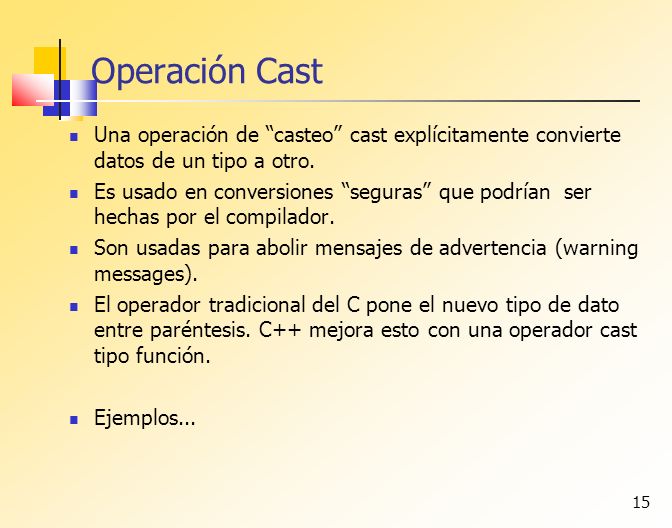 Operación Cast

- Una operación de “casteo” cast explícitamente convierte datos de un tipo a otro.
- Es usado en conversiones “seguras” que podrían ser hechas por el compilador.
- Son usadas para abolir mensajes de advertencia (warning messages).
- El operador tradicional del C pone el nuevo tipo de dato entre paréntesis. C++ mejora esto con una operador cast tipo función.

- Ejemplos...

15